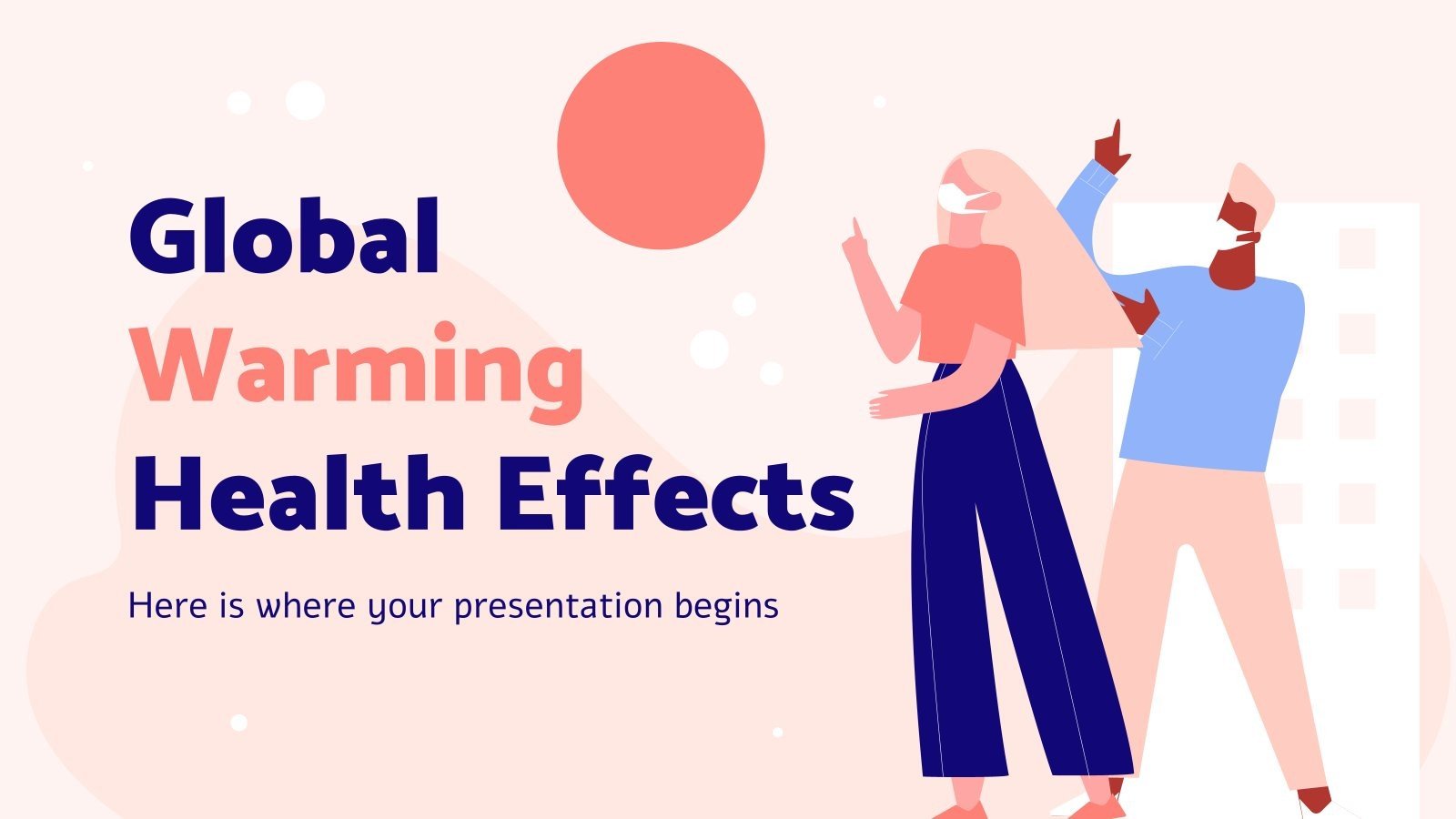 Global Warming Health Effects

Here is where your presentation begins